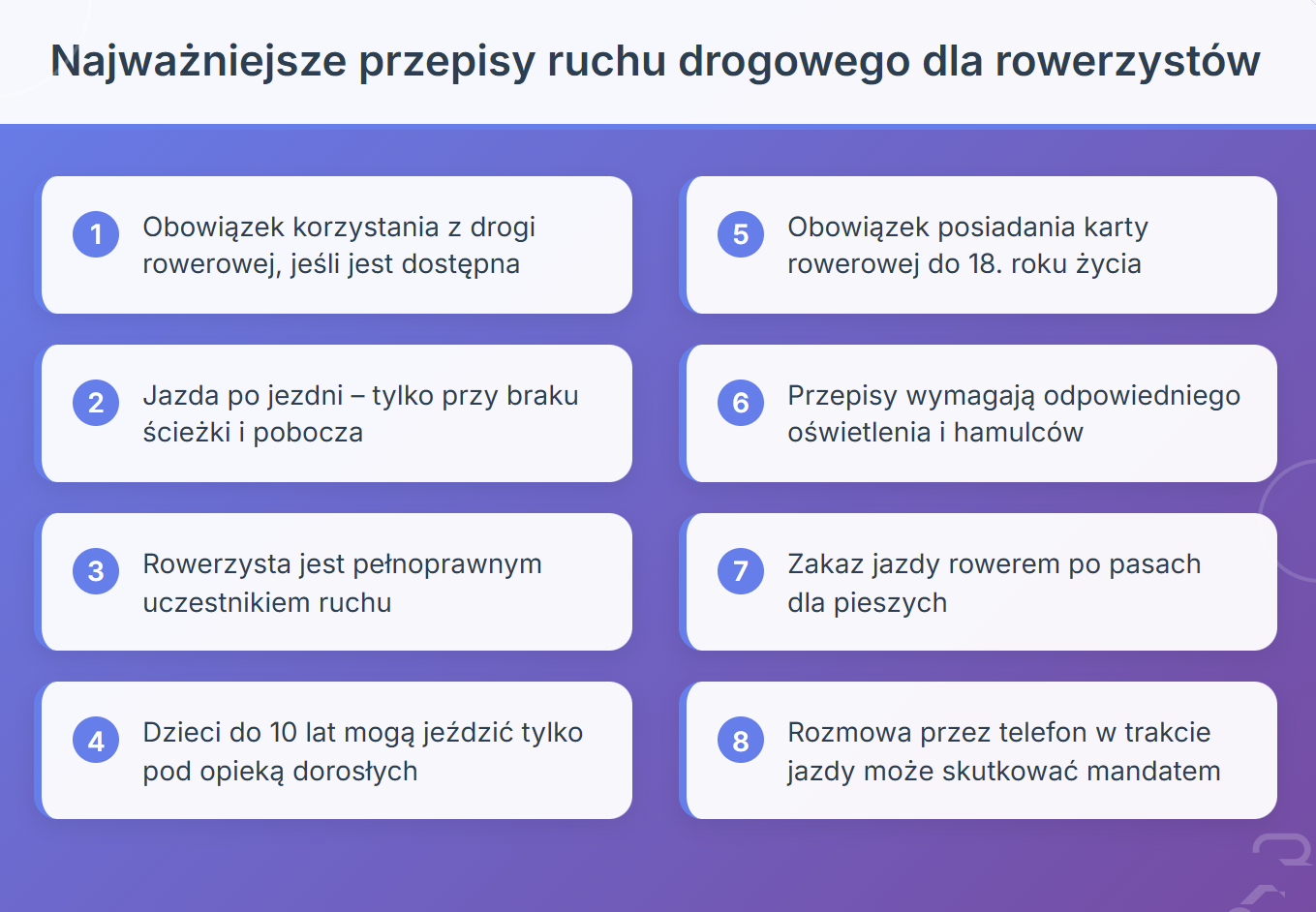 Najważniejsze przepisy ruchu drogowego dla rowerzystów

1 Obowiązek korzystania z drogi rowerowej, jeśli jest dostępna

2 Jazda po jezdni – tylko przy braku ścieżki i pobocza

3 Rowerzysta jest pełnoprawnym uczestnikiem ruchu

4 Dzieci do 10 lat mogą jeździć tylko pod opieką dorosłych

5 Obowiązek posiadania karty rowerowej do 18. roku życia

6 Przepisy wymagają odpowiedniego oświetlenia i hamulców

7 Zakaz jazdy rowerem po pasach dla pieszych

8 Rozmowa przez telefon w trakcie jazdy może skutkować mandatem